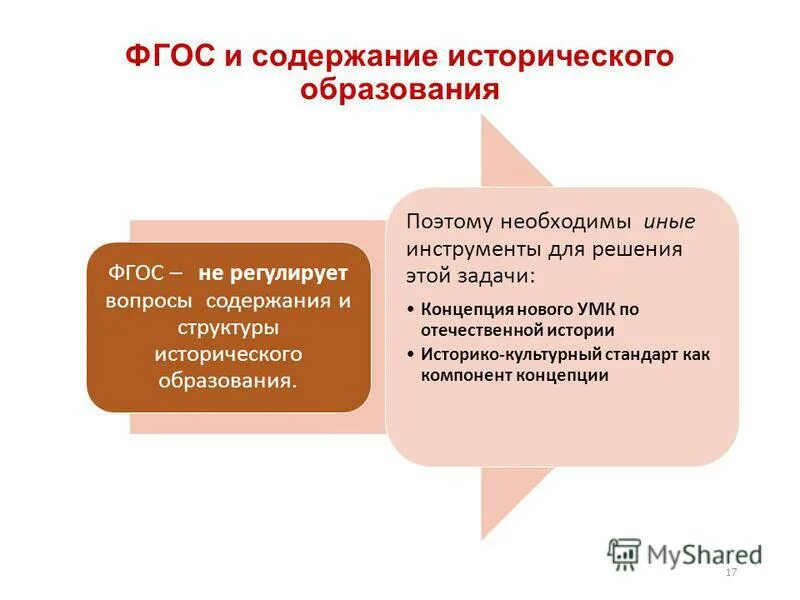 ФГОС и содержание исторического образования

ФГОС – не регулирует вопросы содержания и структуры исторического образования.

Поэтому необходимы иные инструменты для решения этой задачи:

• Концепция нового УМК по отечественной истории
• Историко-культурный стандарт как компонент концепции

MyShared

17